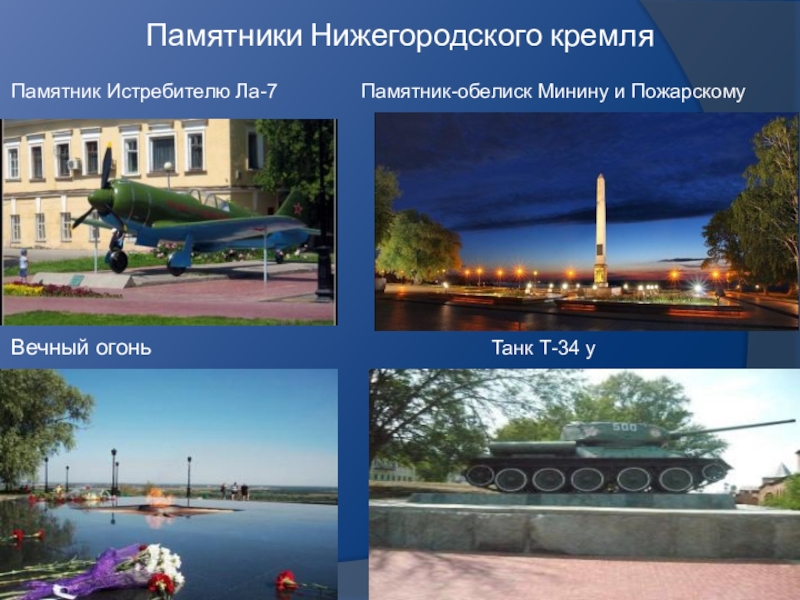 Памятники Нижегородского кремля

Памятник Истребителю Ла-7

Памятник-обелиск Минину и Пожарскому

Вечный огонь

Танк Т-34 у

500